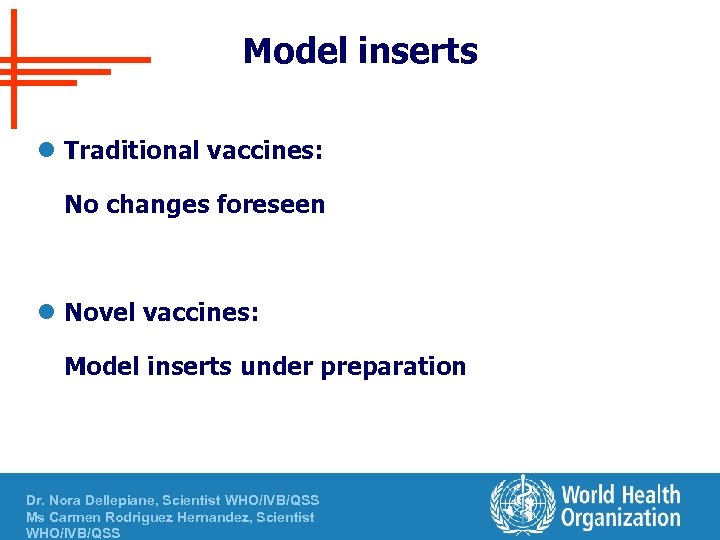 Model inserts

Traditional vaccines:

No changes foreseen

Novel vaccines:

Model inserts under preparation

Dr. Nora Dellepiane, Scientist WHO/IVB/QSS
Ms Carmen Rodriguez Hernandez, Scientist WHO/IVB/QSS

World Health Organization